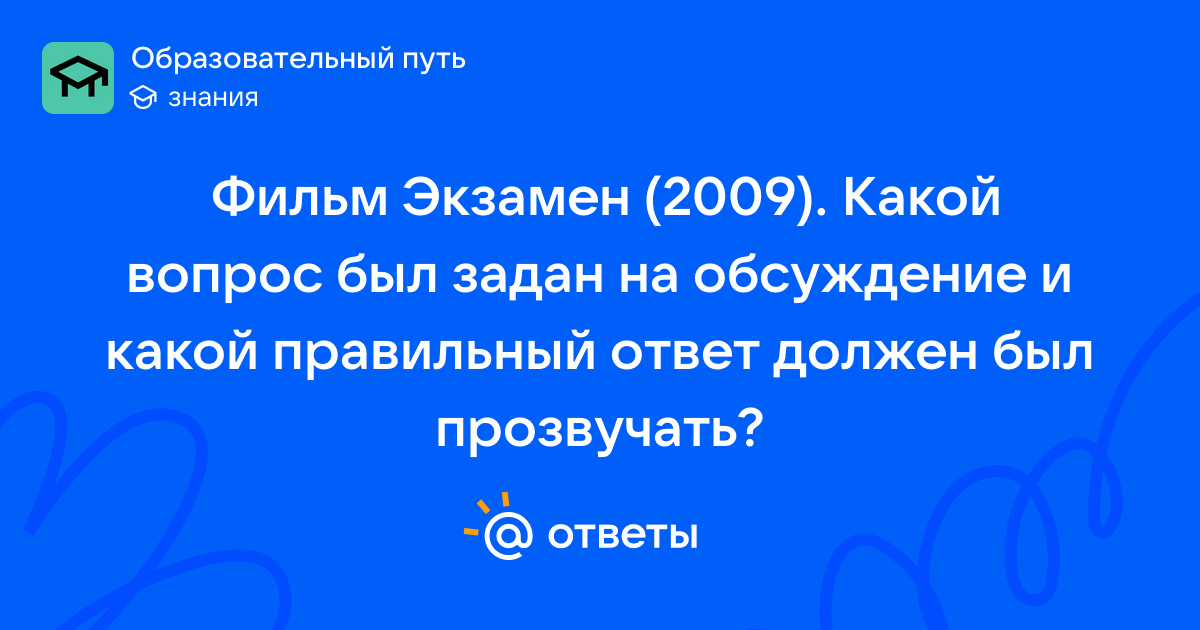 Образовательный путь
знания

Фильм Экзамен (2009). Какой вопрос был задан на обсуждение и какой правильный ответ должен был прозвучать?

@ ответы